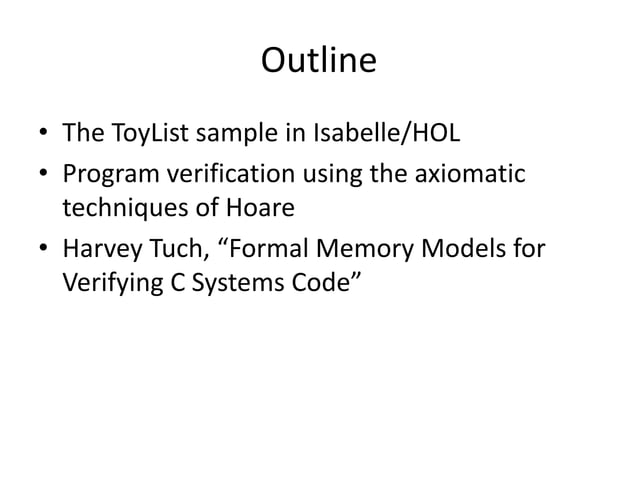 Outline

• The ToyList sample in Isabelle/HOL
• Program verification using the axiomatic techniques of Hoare
• Harvey Tuch, “Formal Memory Models for Verifying C Systems Code”